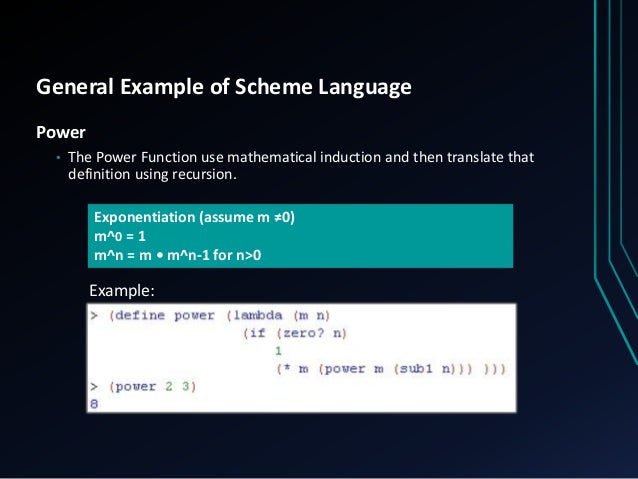 General Example of Scheme Language

Power

• The Power Function use mathematical induction and then translate that definition using recursion.

Exponentiation (assume m ≠0)
m^0 = 1
m^n = m • m^n-1 for n>0

Example:

> (define power (lambda (m n)
                (if (zero? n)
                    1
                    (* m (power m (sub1 n))) )))
> (power 2 3)
8